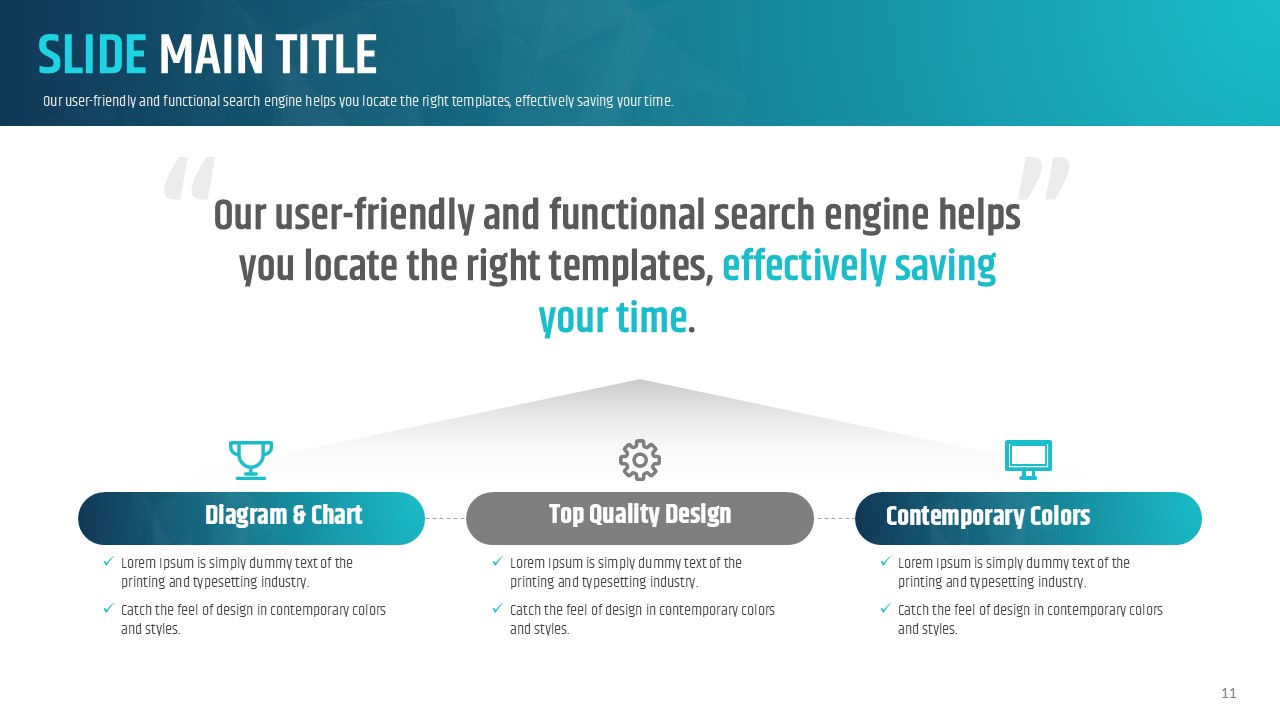 SLIDE MAIN TITLE

Our user-friendly and functional search engine helps you locate the right templates, effectively saving your time.

“Our user-friendly and functional search engine helps you locate the right templates, effectively saving your time.”

Diagram & Chart

✓ Lorem Ipsum is simply dummy text of the printing and typesetting industry.

✓ Catch the feel of design in contemporary colors and styles.

Top Quality Design

✓ Lorem Ipsum is simply dummy text of the printing and typesetting industry.

✓ Catch the feel of design in contemporary colors and styles.

Contemporary Colors

✓ Lorem Ipsum is simply dummy text of the printing and typesetting industry.

✓ Catch the feel of design in contemporary colors and styles.

11